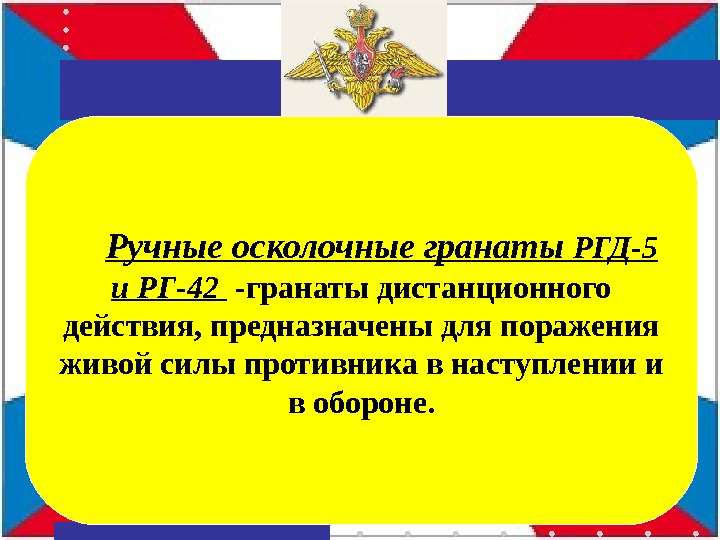 Ручные осколочные гранаты РГД-5 и РГ-42 -гранаты дистанционного действия, предназначены для поражения живой силы противника в наступлении и в обороне.